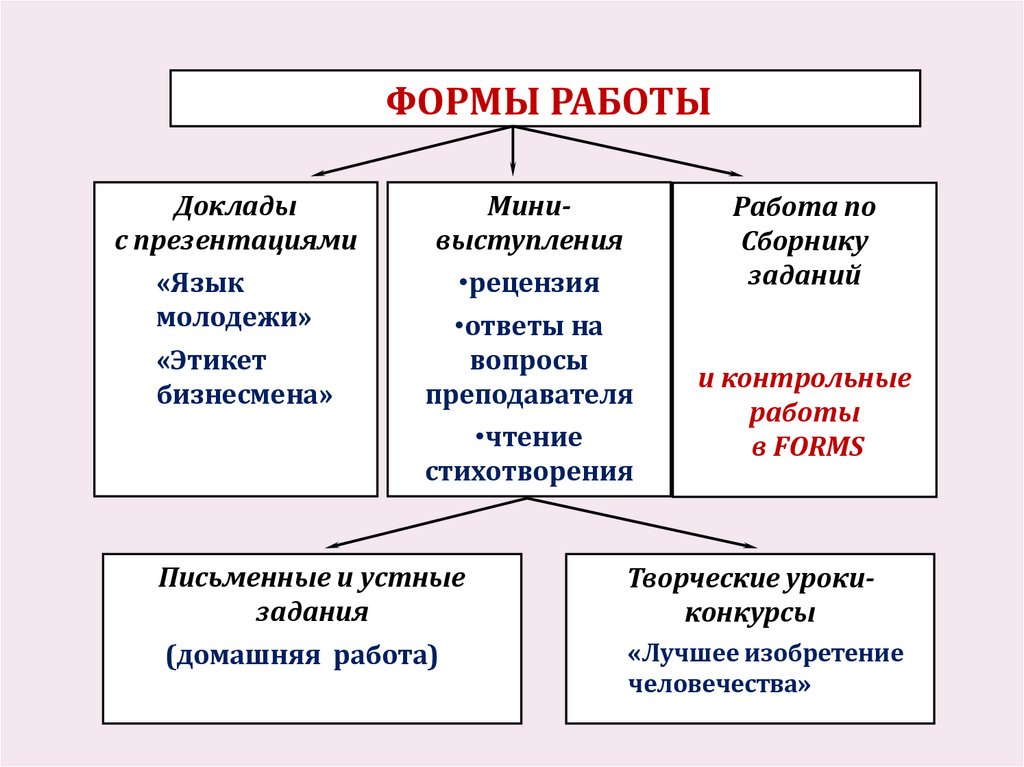 ФОРМЫ РАБОТЫ

Доклады с презентациями

«Язык молодежи»

«Этикет бизнесмена»

Мини-выступления

•рецензия

•ответы на вопросы преподавателя

•чтение стихотворения

Работа по Сборнику заданий

и контрольные работы в FORMS

Письменные и устные задания

(домашняя работа)

Творческие уроки-конкурсы

«Лучшее изобретение человечества»